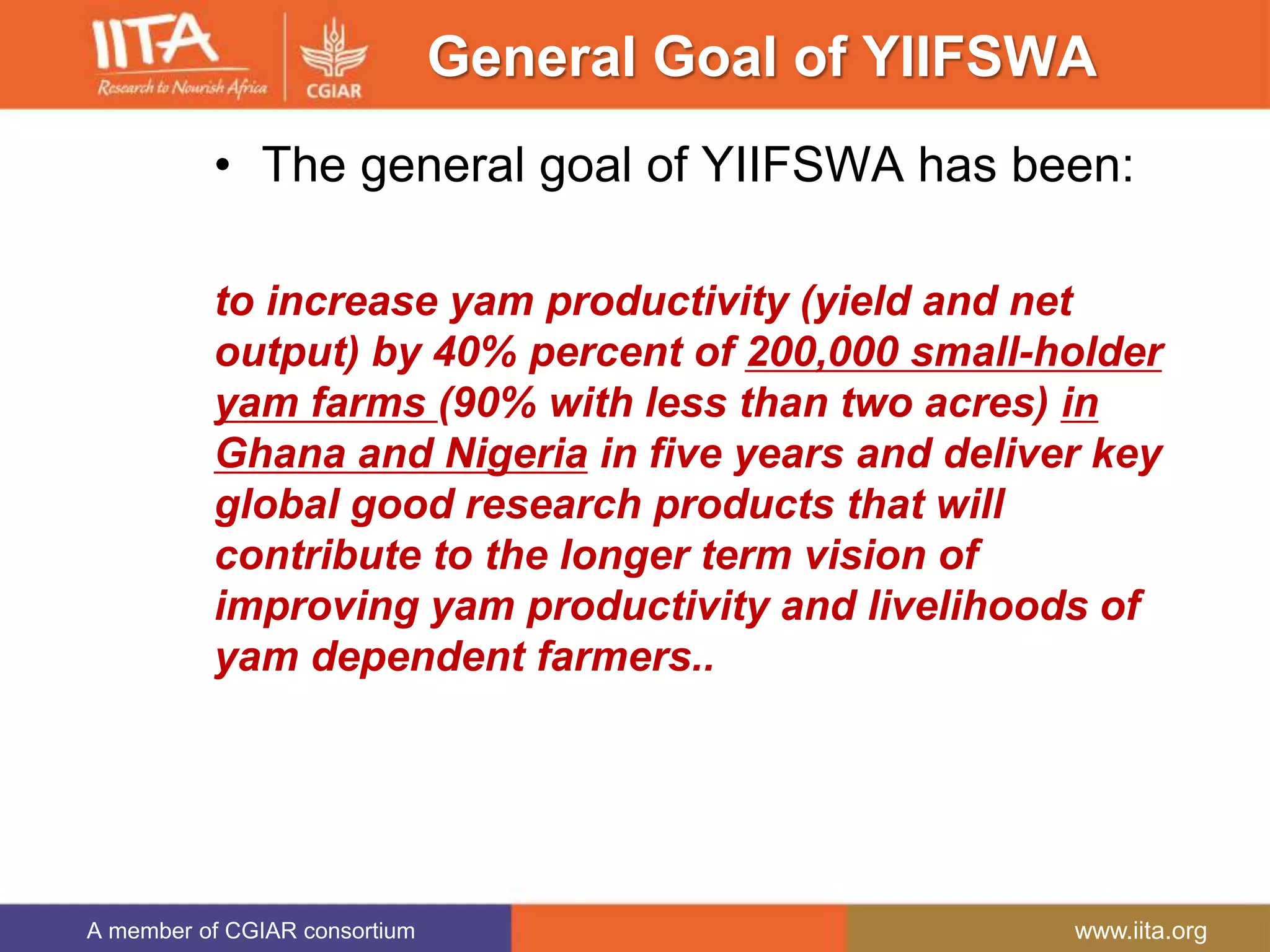 IITA
Research to Nourish Africa
CGIAR
General Goal of YIIFSWA

• The general goal of YIIFSWA has been:

to increase yam productivity (yield and net output) by 40% percent of 200,000 small-holder yam farms (90% with less than two acres) in Ghana and Nigeria in five years and deliver key global good research products that will contribute to the longer term vision of improving yam productivity and livelihoods of yam dependent farmers..

A member of CGIAR consortium
www.iita.org